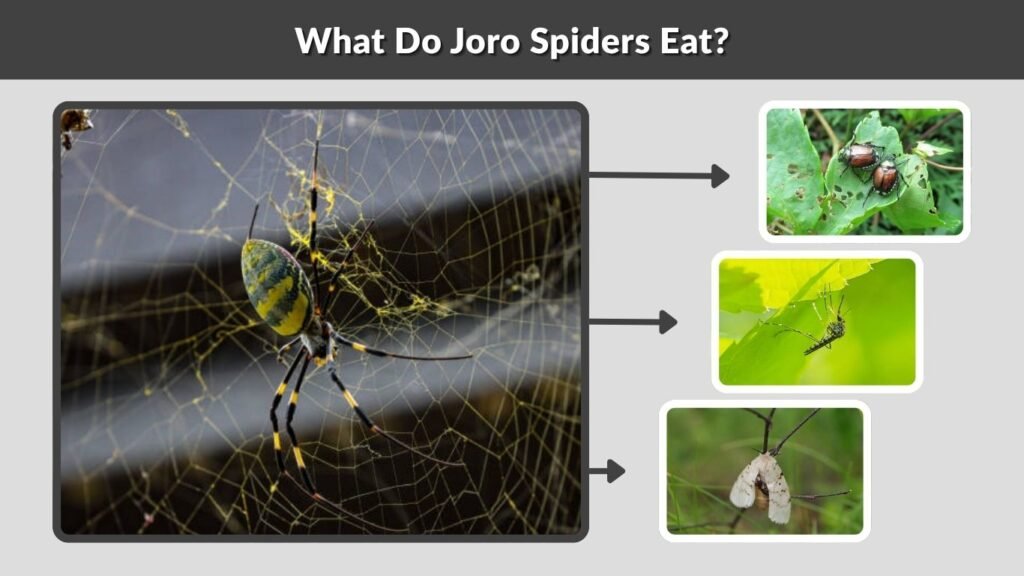 What Do Joro Spiders Eat?